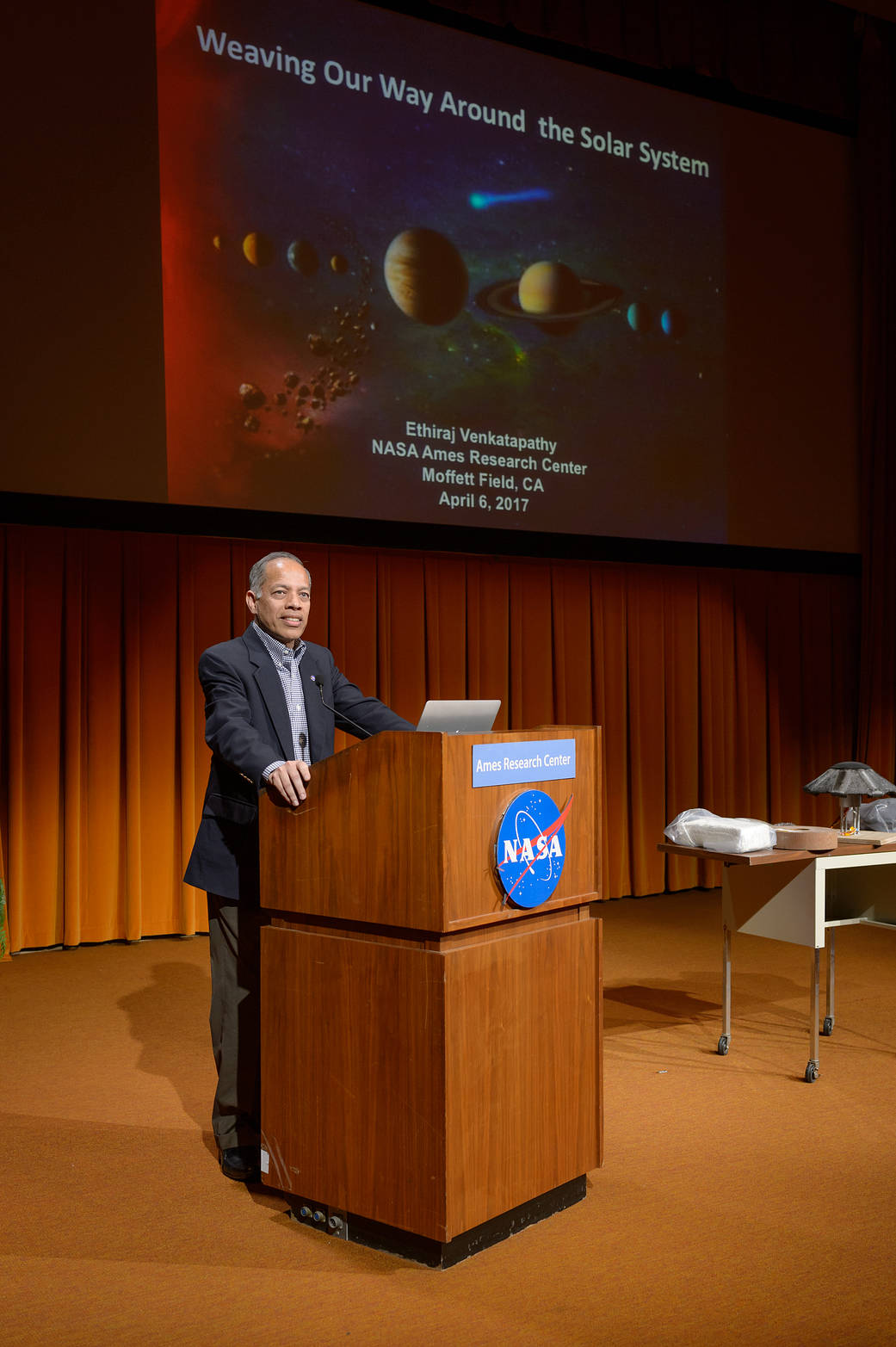 Weaving Our Way Around the Solar System

Ethiraj Venkatapathy
NASA Ames Research Center
Moffett Field, CA
April 6, 2017

Ames Research Center

NASA